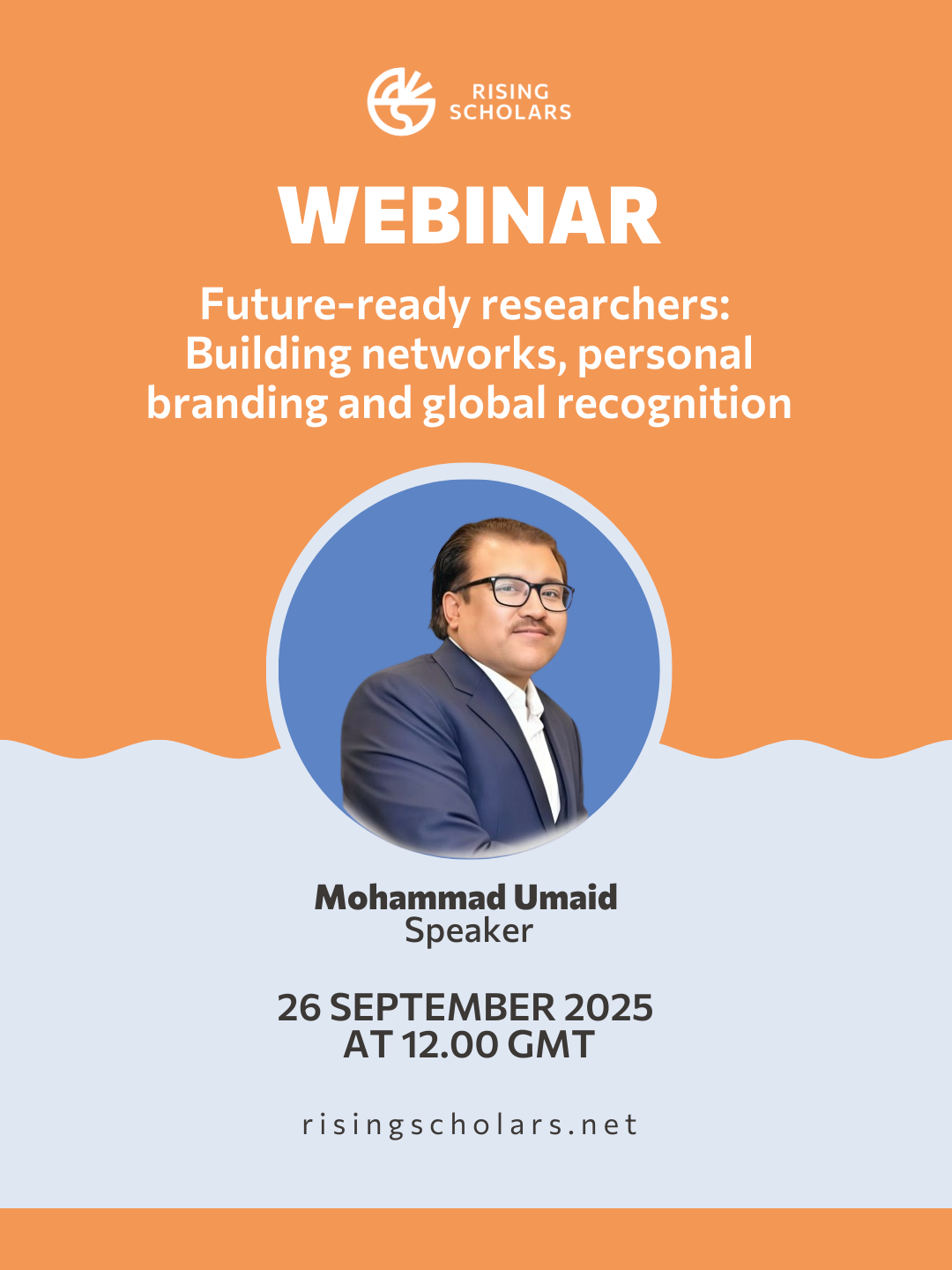 RISING
SCHOLARS

WEBINAR

Future-ready researchers: Building networks, personal branding and global recognition

Mohammad Umaid
Speaker

26 SEPTEMBER 2025
AT 12.00 GMT

risingscholars.net